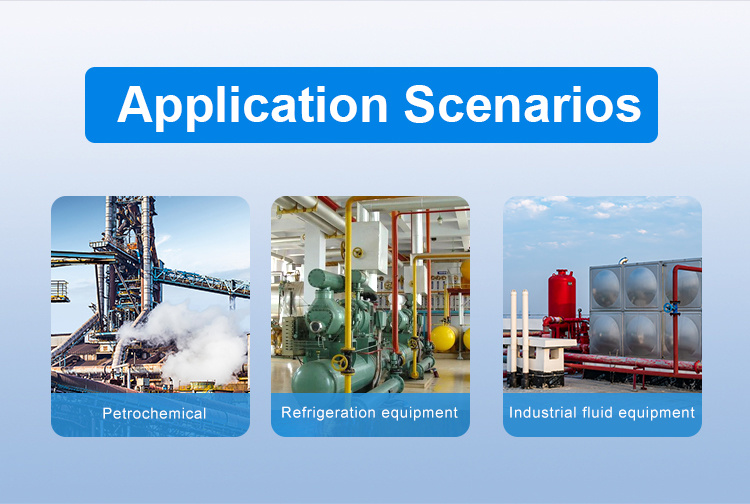 Application Scenarios

Petrochemical

Refrigeration equipment

Industrial fluid equipment